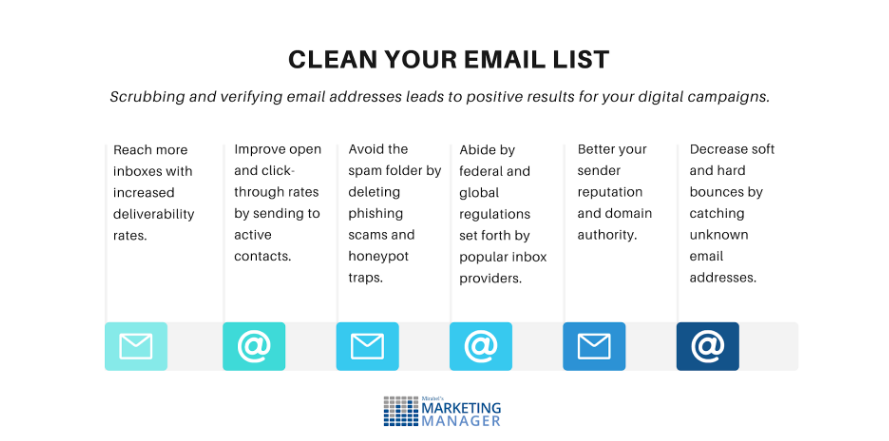 CLEAN YOUR EMAIL LIST

Scrubbing and verifying email addresses leads to positive results for your digital campaigns.

Reach more inboxes with increased deliverability rates.

Improve open and click-through rates by sending to active contacts.

Avoid the spam folder by deleting phishing scams and honeypot traps.

Abide by federal and global regulations set forth by popular inbox providers.

Better your sender reputation and domain authority.

Decrease soft and hard bounces by catching unknown email addresses.

@

@

@

Mintel's
MARKETING
MANAGER